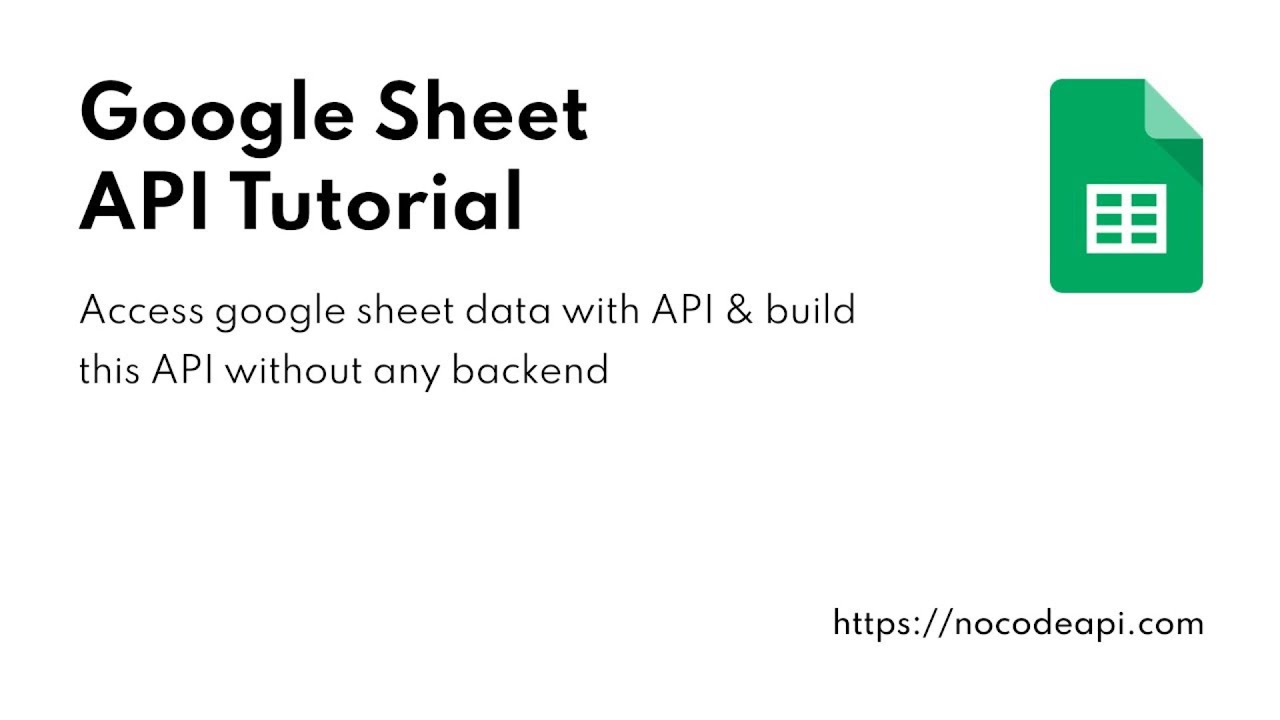 Google Sheet
API Tutorial

Access google sheet data with API & build this API without any backend

https://nocodeapi.com